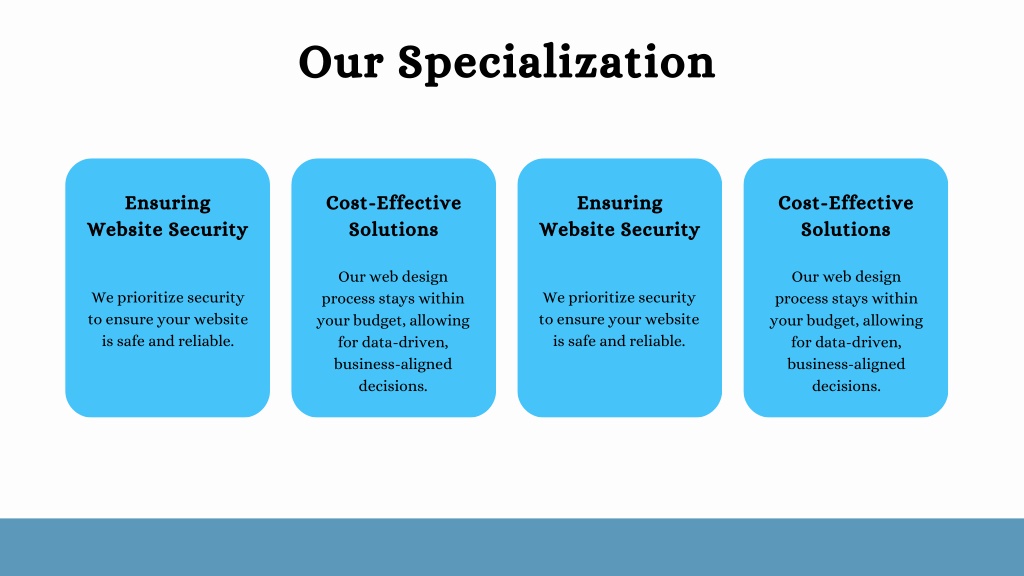 Our Specialization

Ensuring Website Security

We prioritize security to ensure your website is safe and reliable.

Cost-Effective Solutions

Our web design process stays within your budget, allowing for data-driven, business-aligned decisions.

Ensuring Website Security

We prioritize security to ensure your website is safe and reliable.

Cost-Effective Solutions

Our web design process stays within your budget, allowing for data-driven, business-aligned decisions.